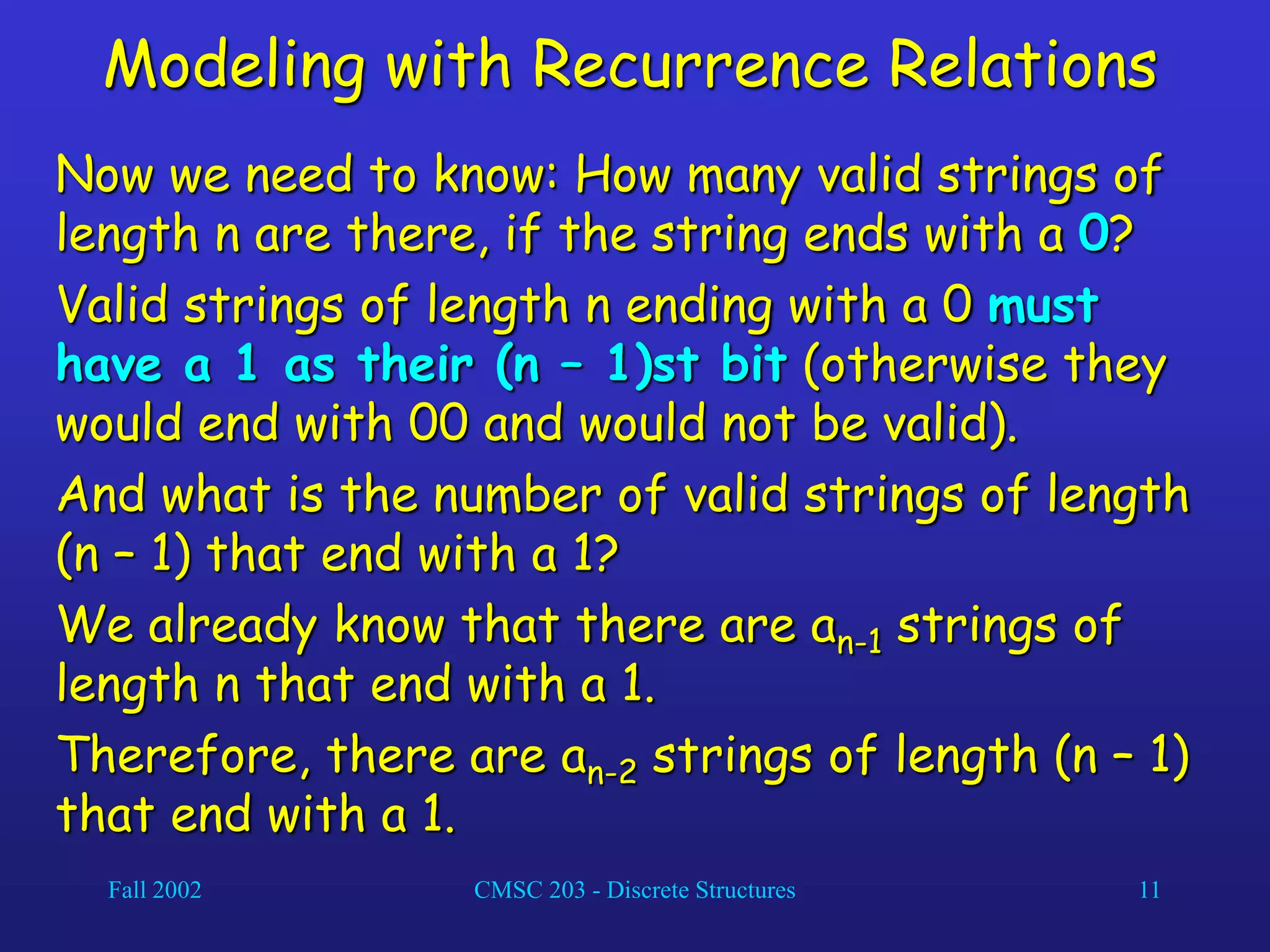 Modeling with Recurrence Relations

Now we need to know: How many valid strings of length n are there, if the string ends with a 0?

Valid strings of length n ending with a 0 must have a 1 as their (n – 1)st bit (otherwise they would end with 00 and would not be valid).

And what is the number of valid strings of length (n – 1) that end with a 1?

We already know that there are $a_{n-1}$ strings of length n that end with a 1.

Therefore, there are $a_{n-2}$ strings of length (n – 1) that end with a 1.

Fall 2002 CMSC 203 - Discrete Structures 11